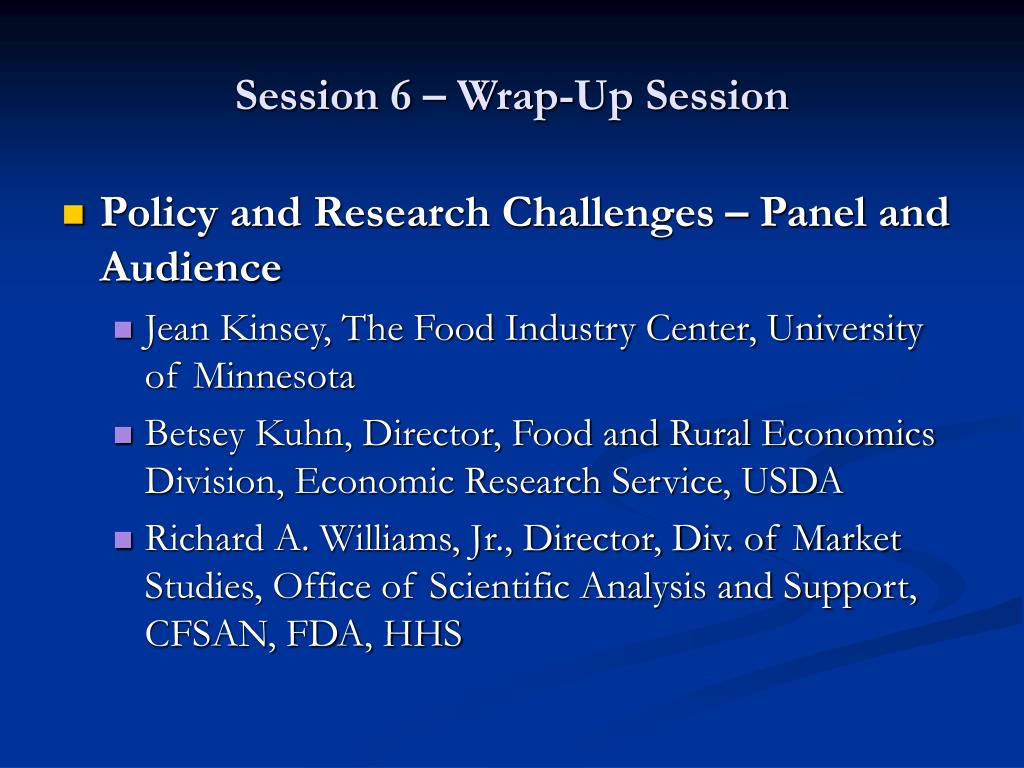 Session 6 – Wrap-Up Session

Policy and Research Challenges – Panel and Audience

Jean Kinsey, The Food Industry Center, University of Minnesota

Betsey Kuhn, Director, Food and Rural Economics Division, Economic Research Service, USDA

Richard A. Williams, Jr., Director, Div. of Market Studies, Office of Scientific Analysis and Support, CFSAN, FDA, HHS